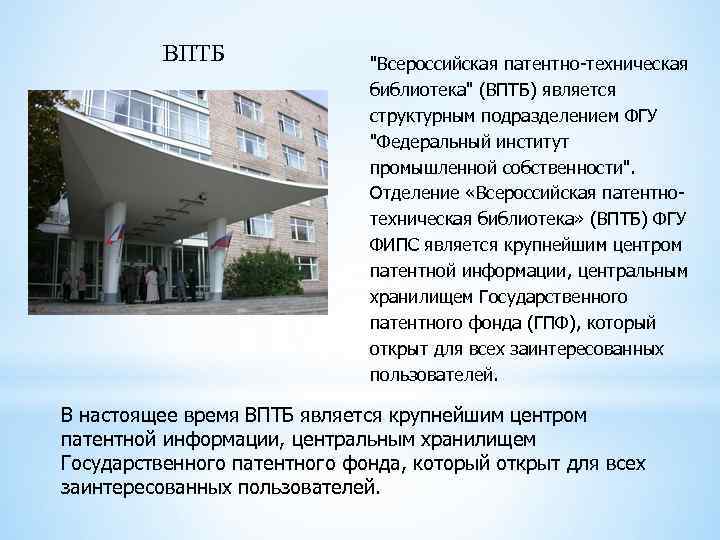 ВПТБ

"Всероссийская патентно-техническая библиотека" (ВПТБ) является структурным подразделением ФГУ "Федеральный институт промышленной собственности". Отделение «Всероссийская патентно-техническая библиотека» (ВПТБ) ФГУ ФИПС является крупнейшим центром патентной информации, центральным хранилищем Государственного патентного фонда (ГПФ), который открыт для всех заинтересованных пользователей.

В настоящее время ВПТБ является крупнейшим центром патентной информации, центральным хранилищем Государственного патентного фонда, который открыт для всех заинтересованных пользователей.